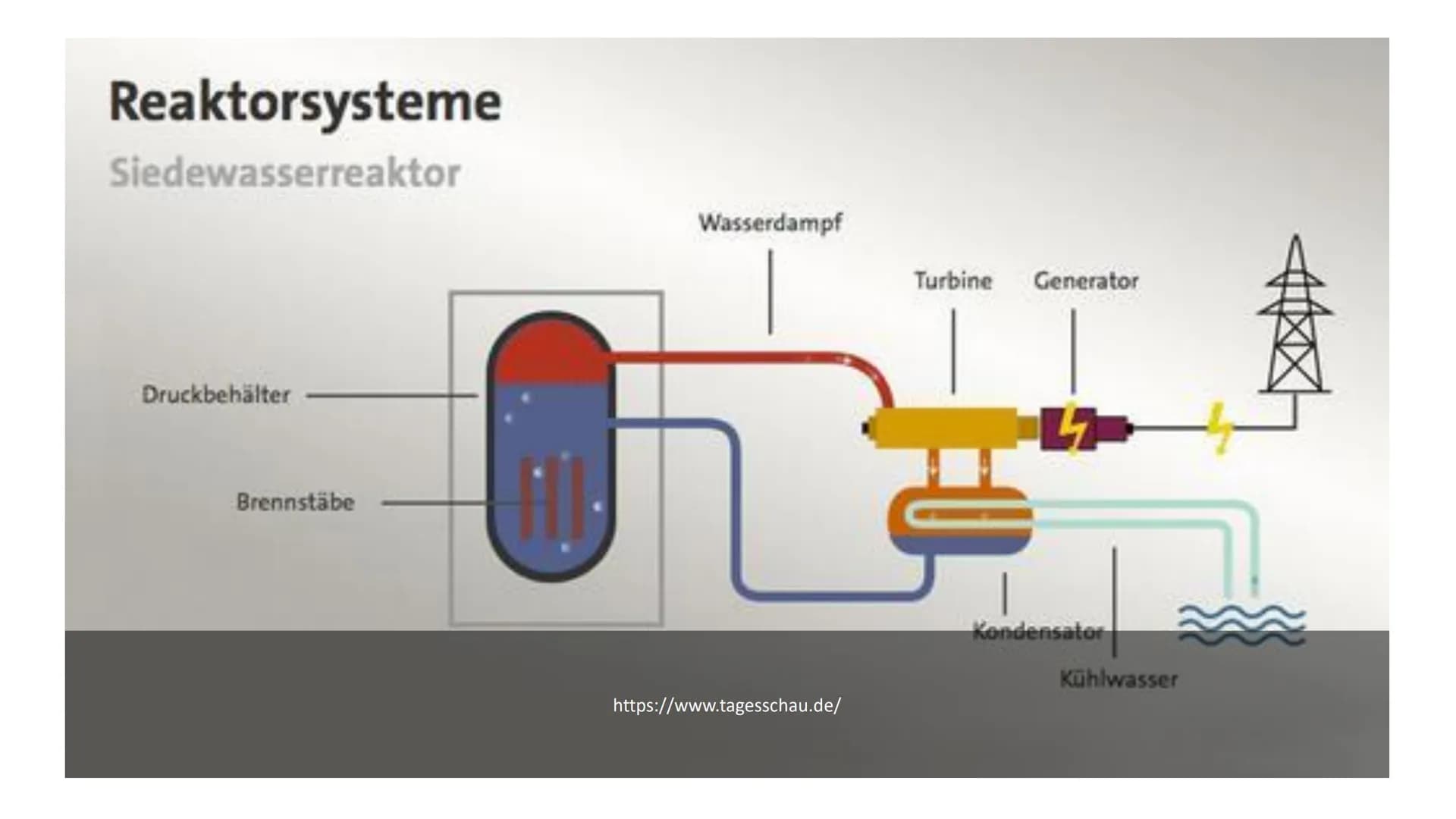 Reaktorsysteme

Siedewasserreaktor

Wasserdampf

Turbine

Generator

Druckbehälter

Brennstäbe

Kondensator

Kühlwasser

https://www.tagesschau.de/